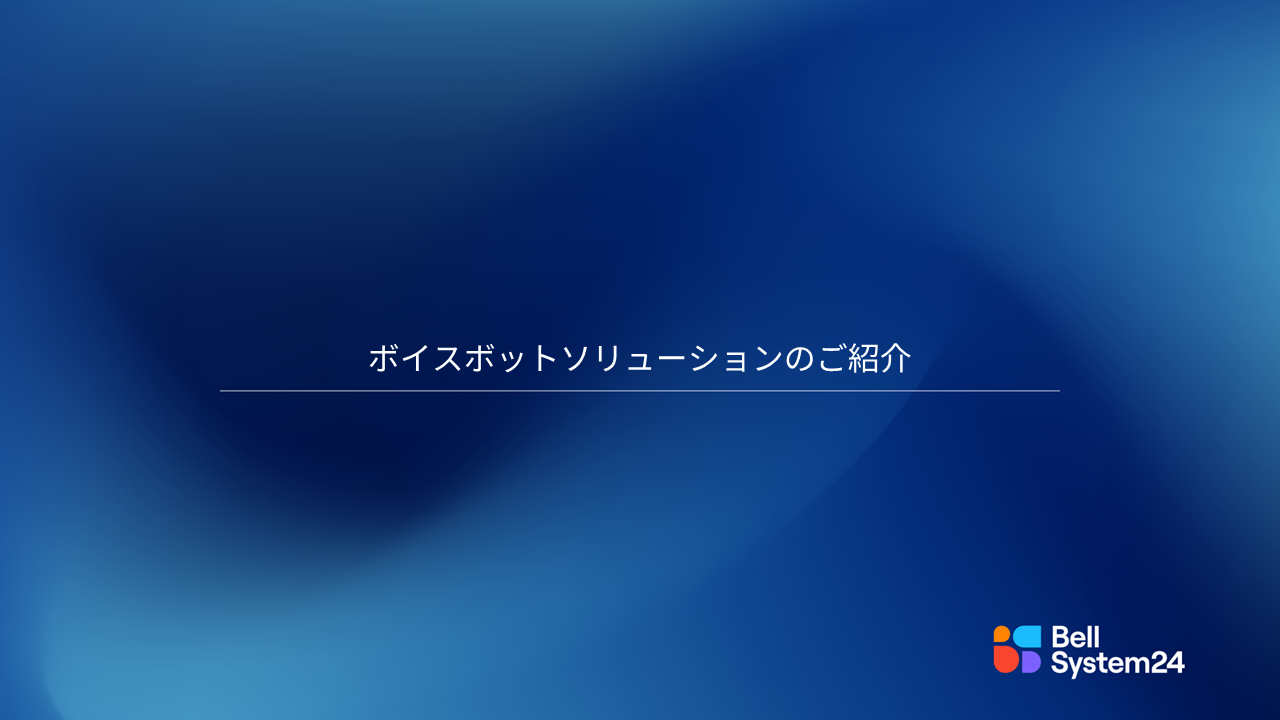 ボイスボットソリューションのご紹介

Bell System24